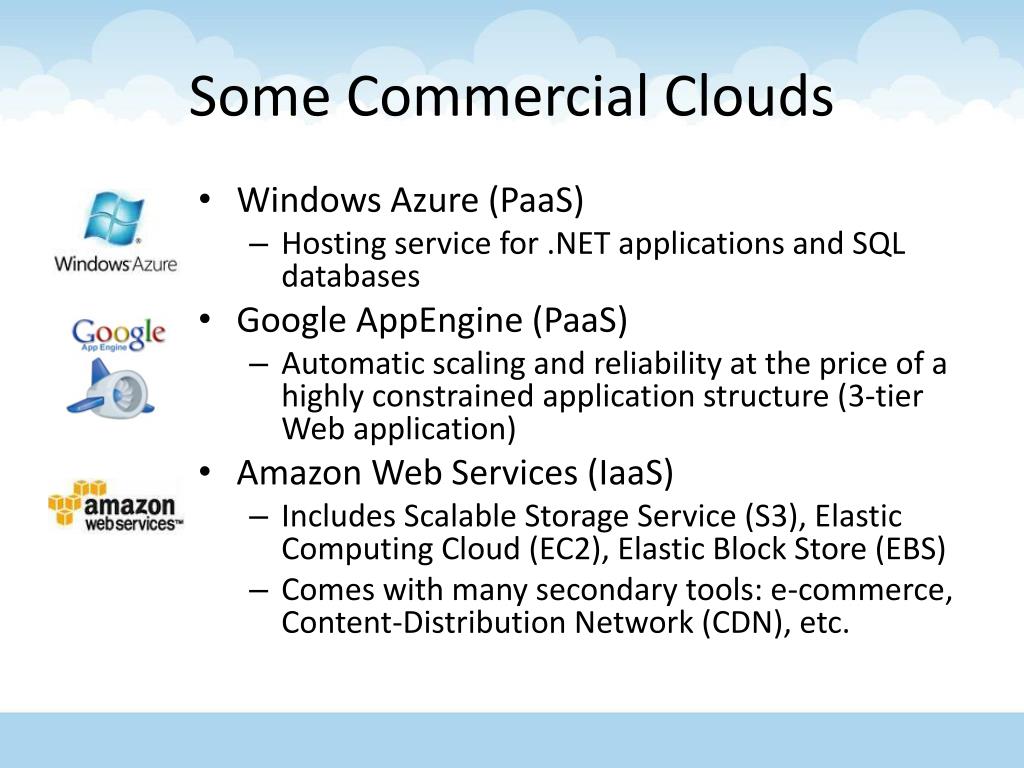 Some Commercial Clouds

Windows Azure

Google
App Engine

amazon
webservices™

• Windows Azure (PaaS)
  – Hosting service for .NET applications and SQL databases
• Google AppEngine (PaaS)
  – Automatic scaling and reliability at the price of a highly constrained application structure (3-tier Web application)
• Amazon Web Services (IaaS)
  – Includes Scalable Storage Service (S3), Elastic Computing Cloud (EC2), Elastic Block Store (EBS)
  – Comes with many secondary tools: e-commerce, Content-Distribution Network (CDN), etc.